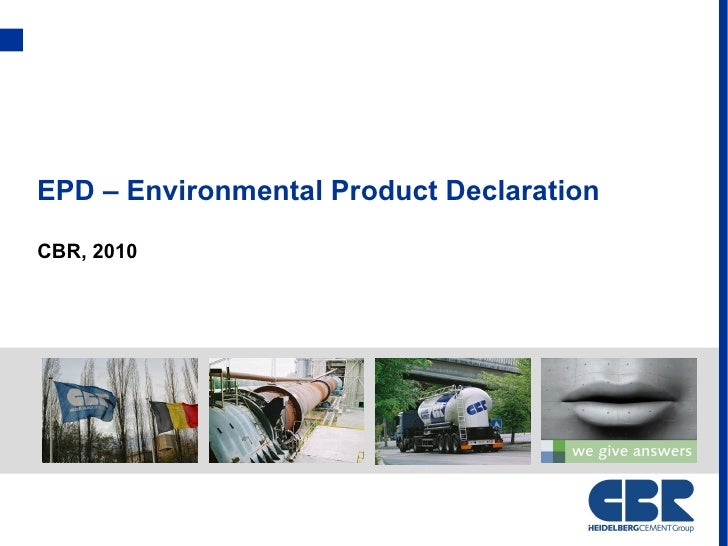 EPD – Environmental Product Declaration

CBR, 2010

CBR

CBR

we give answers

CBR
HEIDELBERGCEMENT Group